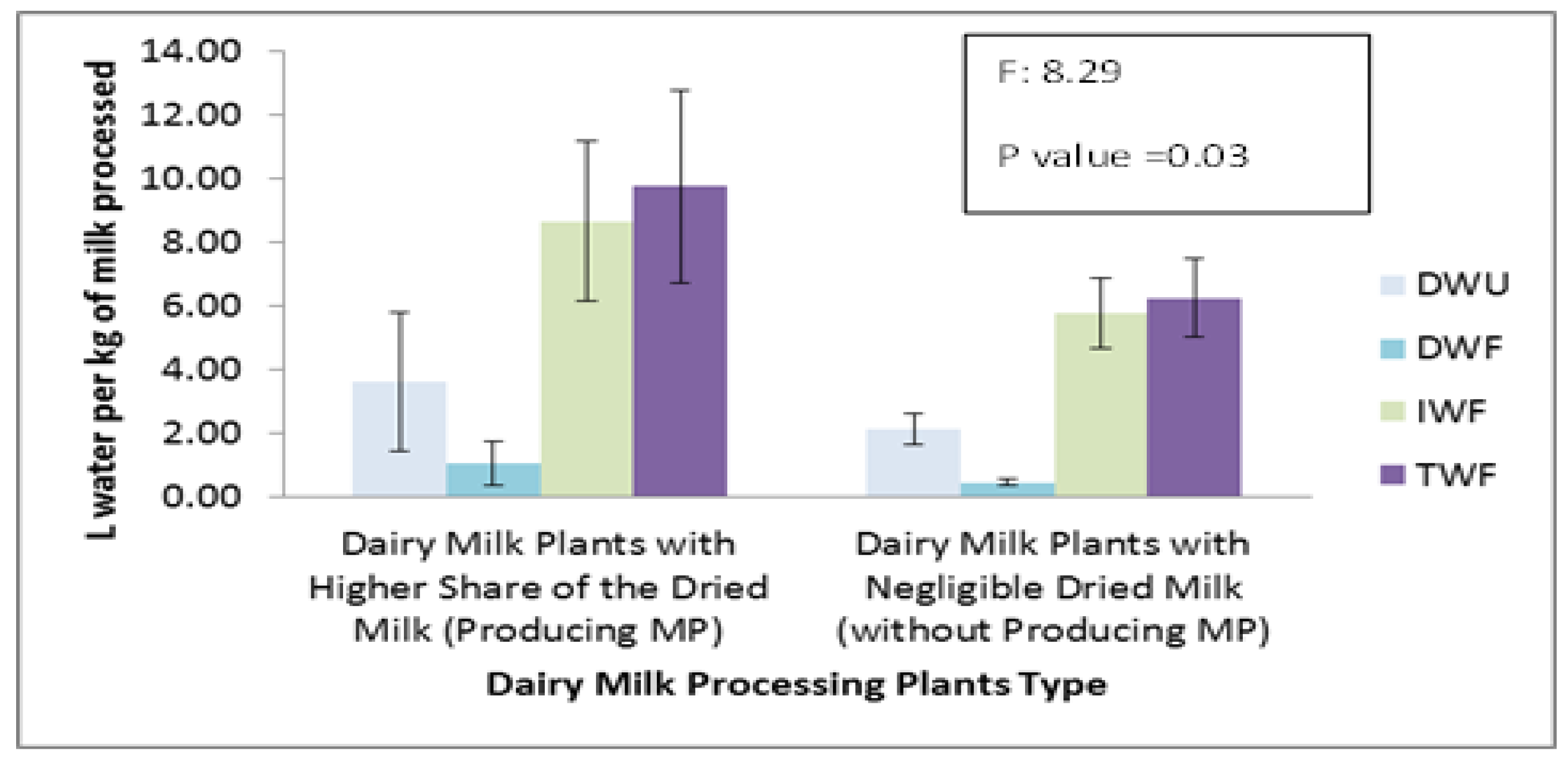 L water per kg of milk processed

14.00
12.00
10.00
8.00
6.00
4.00
2.00
0.00

F: 8.29

P value =0.03

DWU
DWF
IWF
TWF

Dairy Milk Plants with Higher Share of the Dried Milk (Producing MP)

Dairy Milk Plants with Negligible Dried Milk (without Producing MP)

Dairy Milk Processing Plants Type